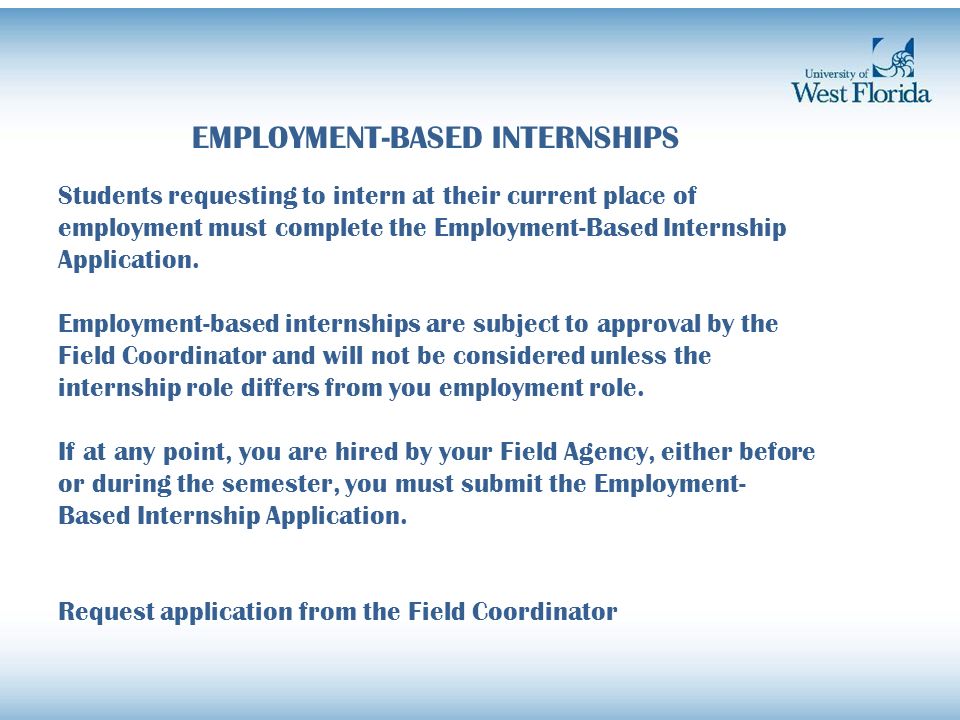 University of West Florida

EMPLOYMENT-BASED INTERNSHIPS

Students requesting to intern at their current place of employment must complete the Employment-Based Internship Application.

Employment-based internships are subject to approval by the Field Coordinator and will not be considered unless the internship role differs from you employment role.

If at any point, you are hired by your Field Agency, either before or during the semester, you must submit the Employment-Based Internship Application.

Request application from the Field Coordinator